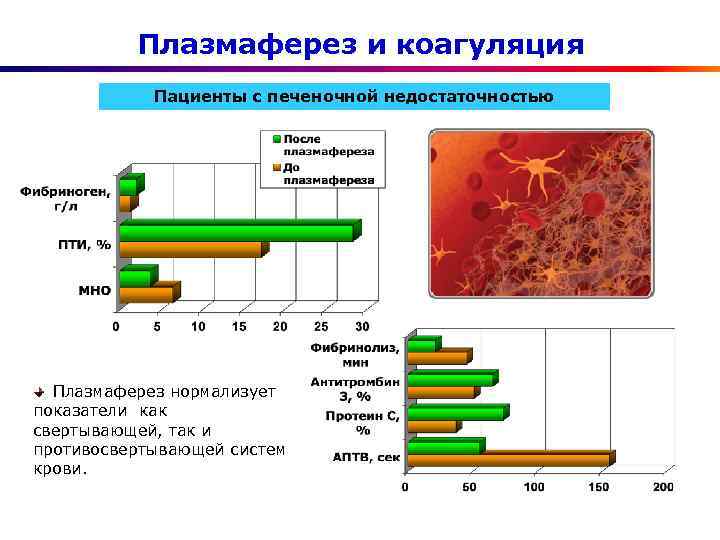 Плазмаферез и коагуляция

Пациенты с печеночной недостаточностью

После плазмафереза

До плазмафереза

Фибриноген, г/л

ПТИ, %

МНО

0 5 10 15 20 25 30

Фибринолиз, мин

Антитромбин 3, %

Протеин С, %

АПТВ, сек

0 50 100 150 200

Плазмаферез нормализует показатели как свертывающей, так и противосвертывающей систем крови.